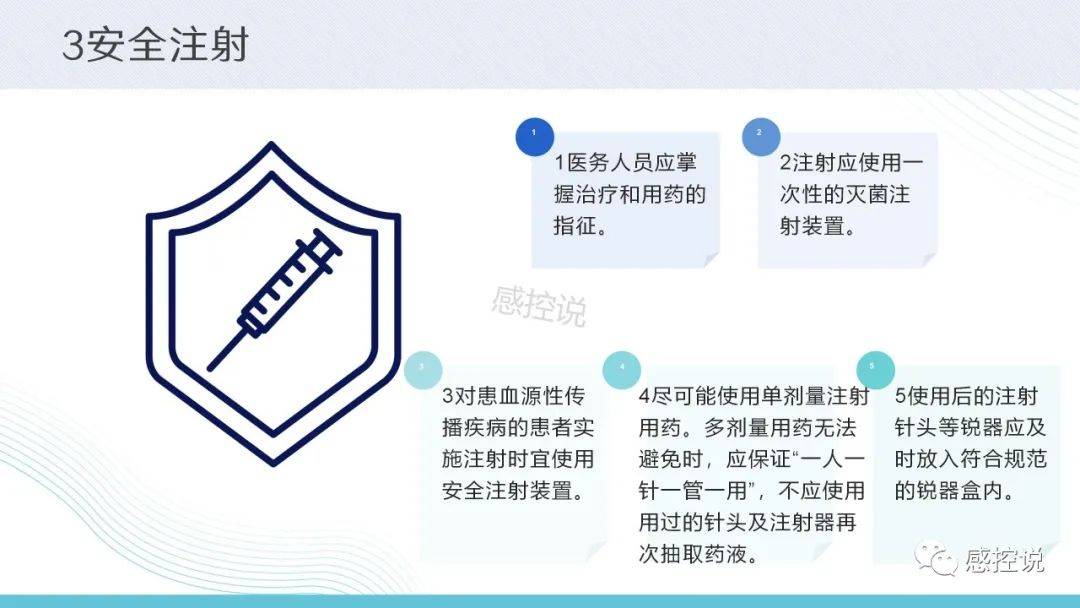 3安全注射

1

1医务人员应掌握治疗和用药的指征。

2

2注射应使用一次性的灭菌注射装置。

感控说

3

3对患血源性传播疾病的患者实施注射时宜使用安全注射装置。

4

4尽可能使用单剂量注射用药。多剂量用药无法避免时，应保证“一人一针一管一用”，不应使用用过的针头及注射器再次抽取药液。

5

5使用后的注射针头等锐器应及时放入符合规范的锐器盒内。

感控说